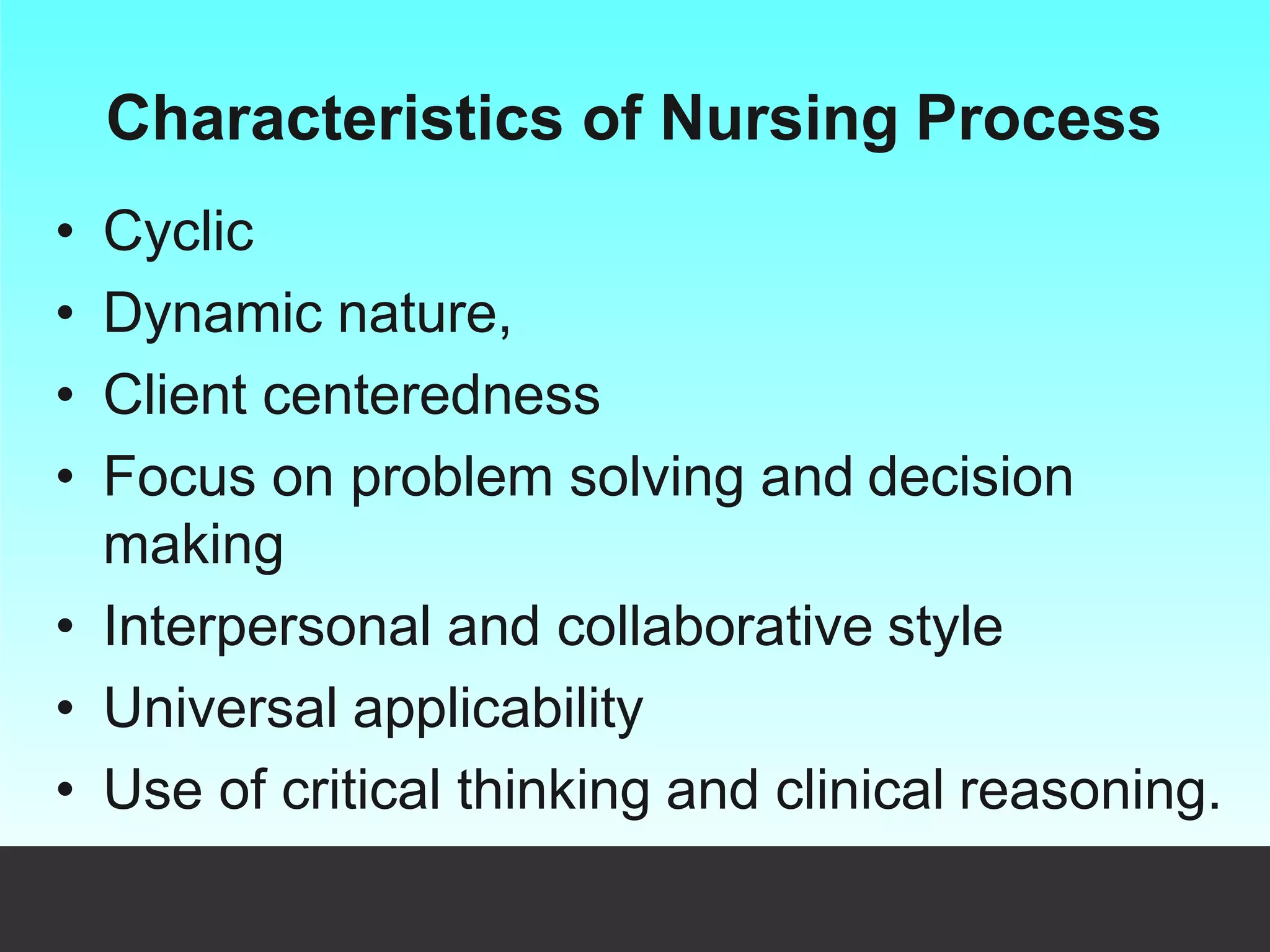 Characteristics of Nursing Process

• Cyclic
• Dynamic nature,
• Client centeredness
• Focus on problem solving and decision making
• Interpersonal and collaborative style
• Universal applicability
• Use of critical thinking and clinical reasoning.